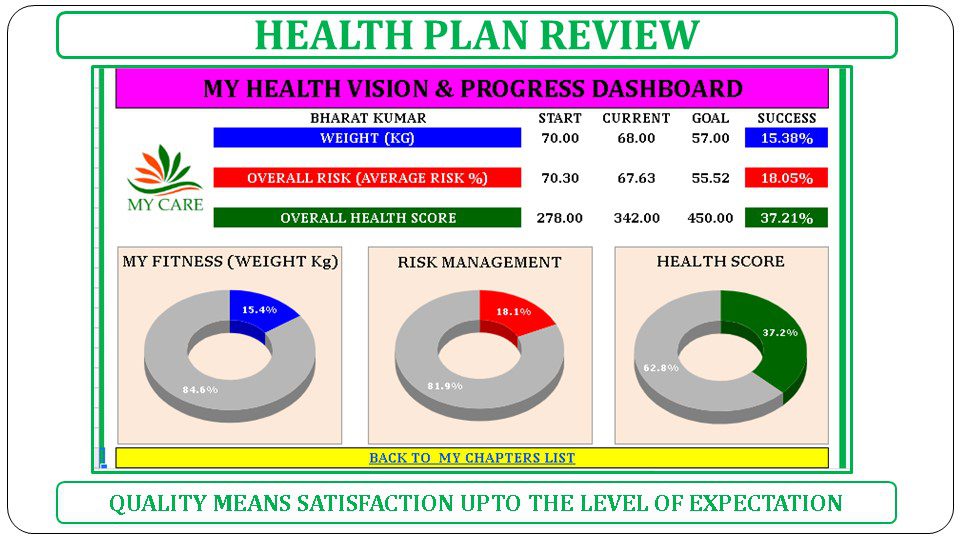 HEALTH PLAN REVIEW

MY HEALTH VISION & PROGRESS DASHBOARD

MY CARE

| BHARAT KUMAR | START | CURRENT | GOAL | SUCCESS |
|---|---|---|---|---|
| WEIGHT (KG) | 70.00 | 68.00 | 57.00 | 15.38% |
| OVERALL RISK (AVERAGE RISK %) | 70.30 | 67.63 | 55.52 | 18.05% |
| OVERALL HEALTH SCORE | 278.00 | 342.00 | 450.00 | 37.21% |

MY FITNESS (WEIGHT Kg)

15.4%

84.6%

RISK MANAGEMENT

18.1%

81.9%

HEALTH SCORE

37.2%

62.8%

BACK TO MY CHAPTERS LIST

QUALITY MEANS SATISFACTION UPTO THE LEVEL OF EXPECTATION